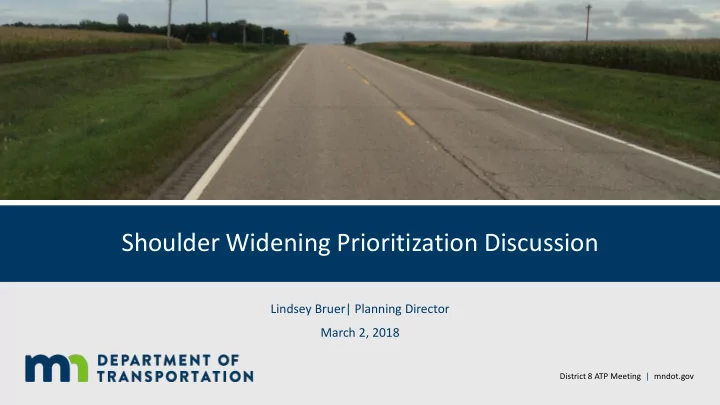 Shoulder Widening Prioritization Discussion

Lindsey Bruer| Planning Director

March 2, 2018

mn DEPARTMENT OF TRANSPORTATION

District 8 ATP Meeting | mndot.gov